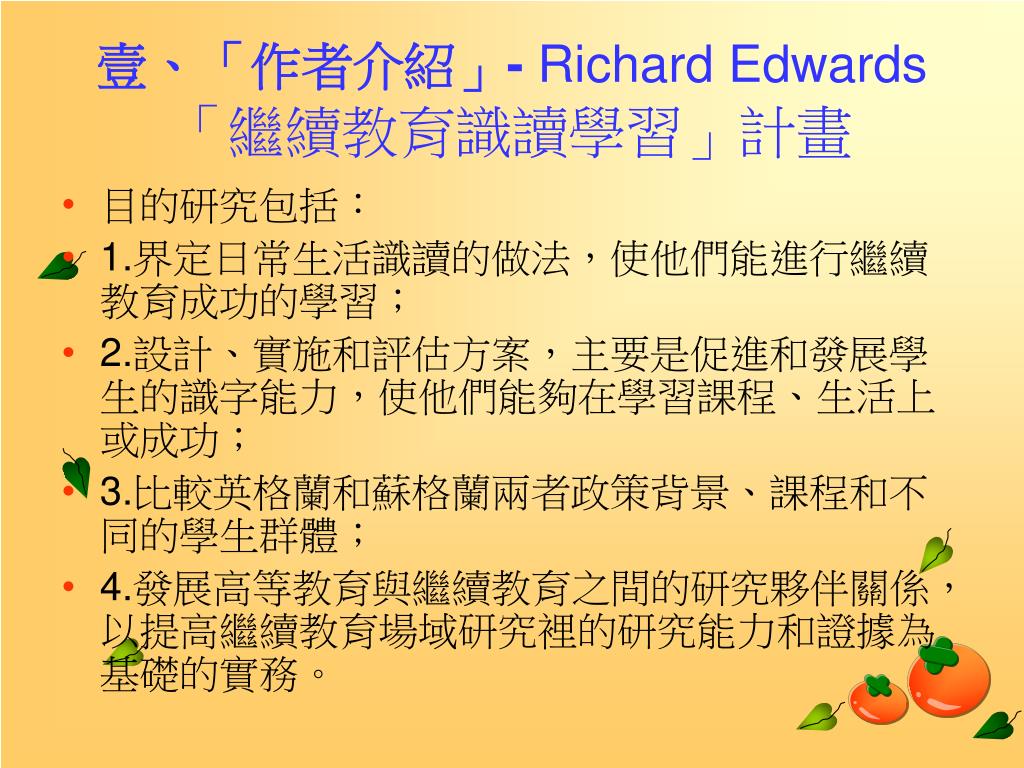 壹、「作者介紹」- Richard Edwards
「繼續教育識讀學習」計畫

• 目的研究包括：
• 1.界定日常生活識讀的做法，使他們能進行繼續教育成功的學習；
• 2.設計、實施和評估方案，主要是促進和發展學生的識字能力，使他們能夠在學習課程、生活上或成功；
• 3.比較英格蘭和蘇格蘭兩者政策背景、課程和不同的學生群體；
• 4.發展高等教育與繼續教育之間的研究夥伴關係，以提高繼續教育場域研究裡的研究能力和證據為基礎的實務。